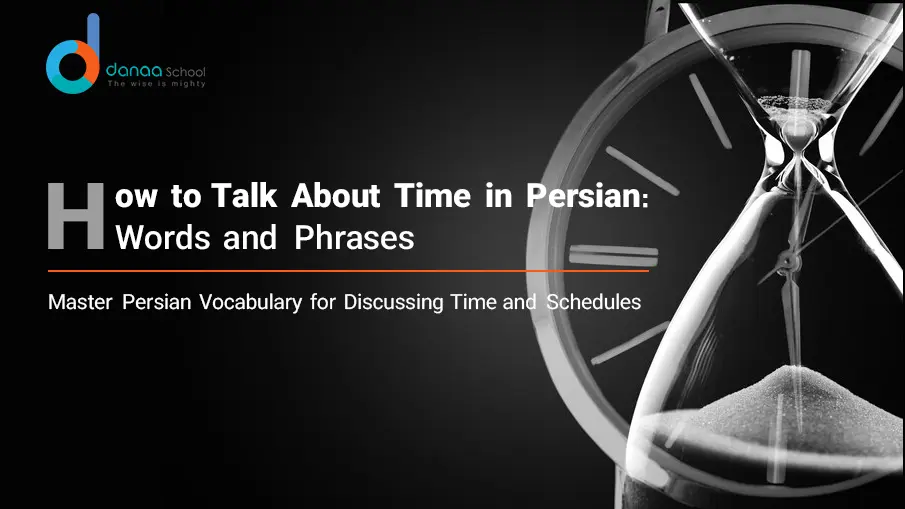 danaa School
The wise is mighty

How to Talk About Time in Persian: Words and Phrases

Master Persian Vocabulary for Discussing Time and Schedules